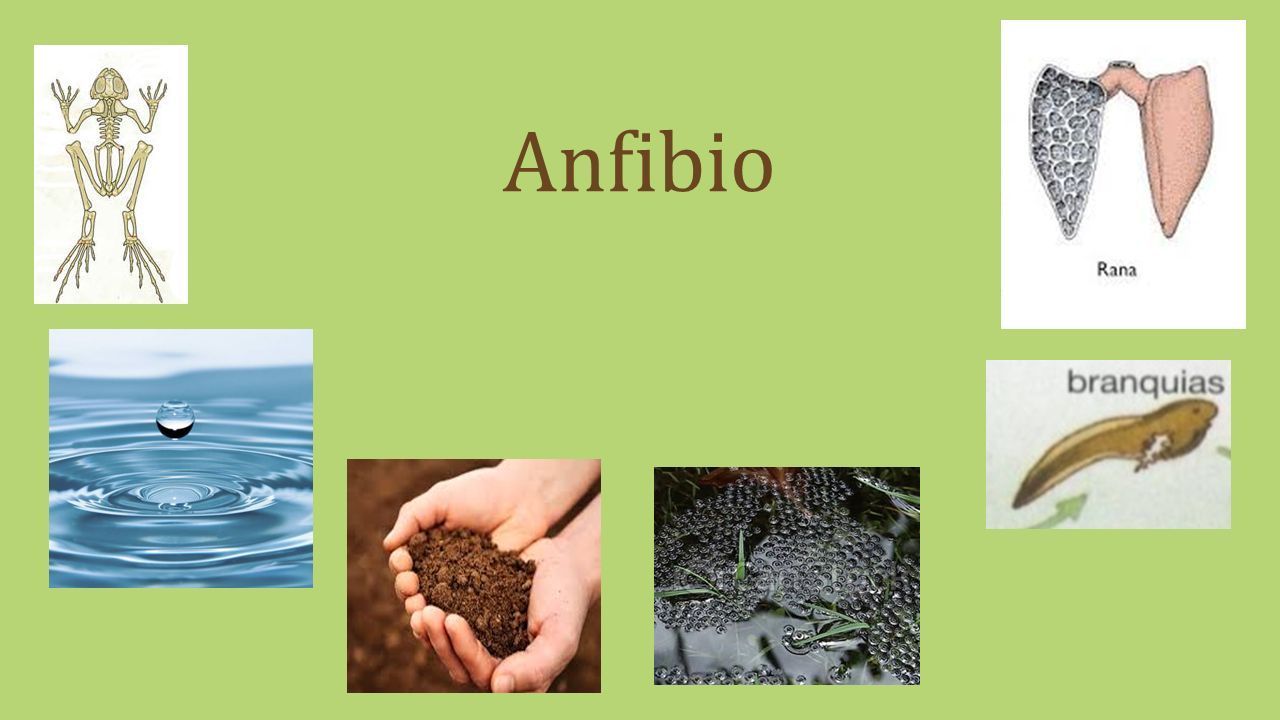 Anfibio

Rana

branquias